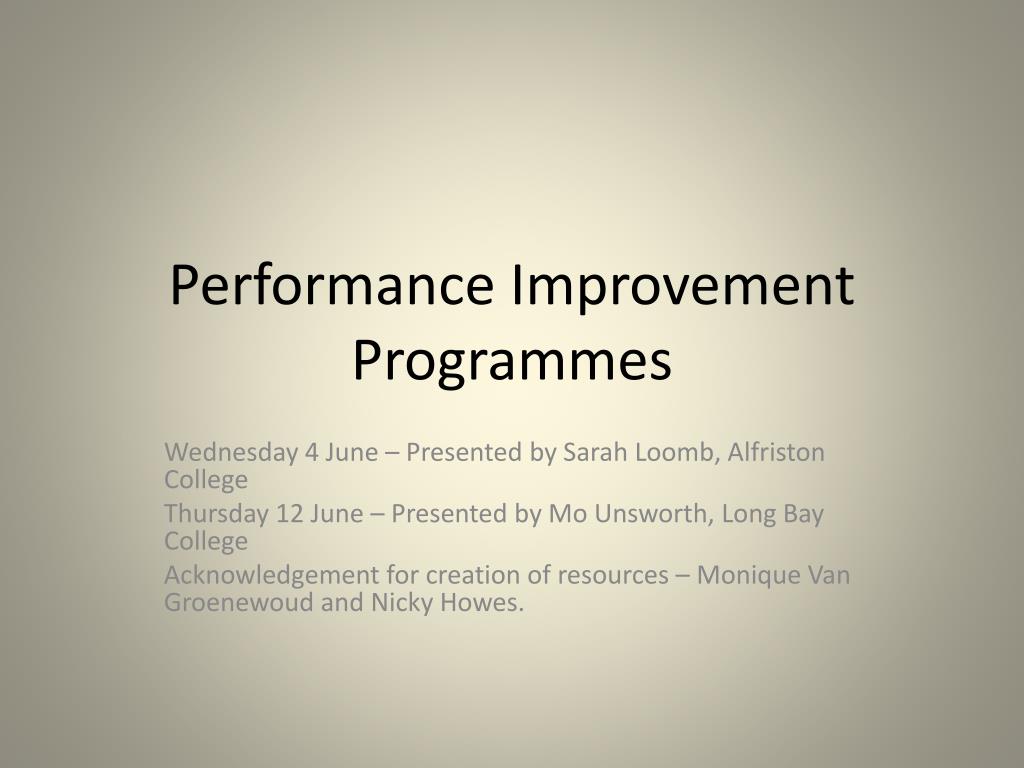 Performance Improvement Programmes

Wednesday 4 June – Presented by Sarah Loomb, Alfriston College

Thursday 12 June – Presented by Mo Unsworth, Long Bay College

Acknowledgement for creation of resources – Monique Van Groenewoud and Nicky Howes.